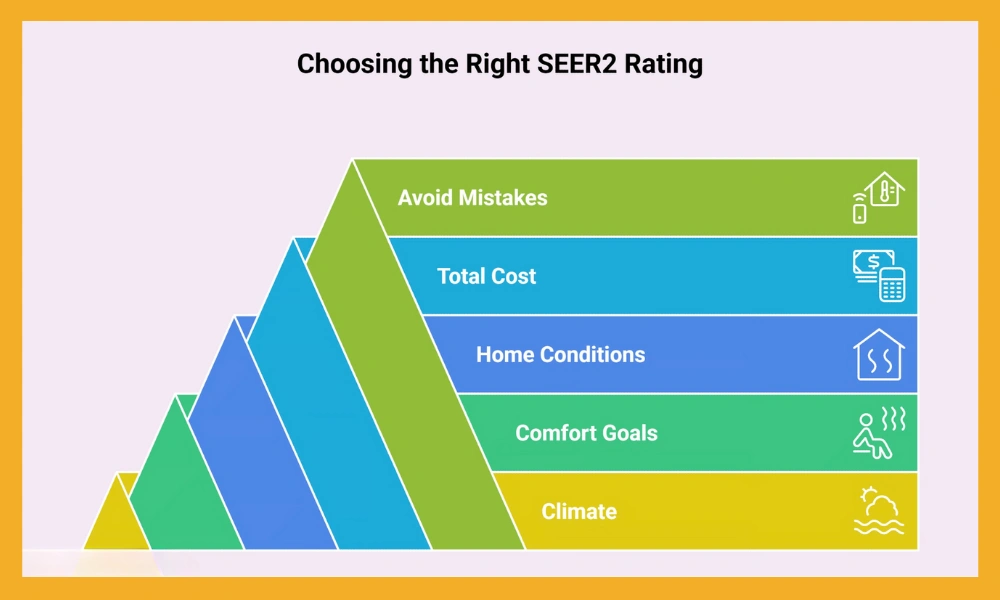 Choosing the Right SEER2 Rating

Avoid Mistakes

Total Cost

Home Conditions

Comfort Goals

Climate